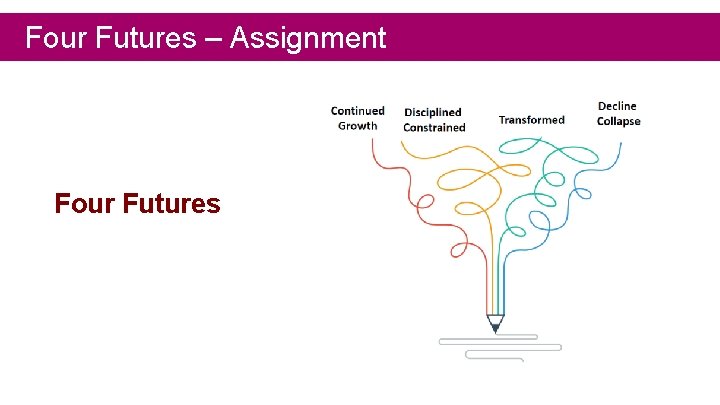 Four Futures – Assignment

Four Futures

Continued Growth

Disciplined Constrained

Transformed

Decline Collapse